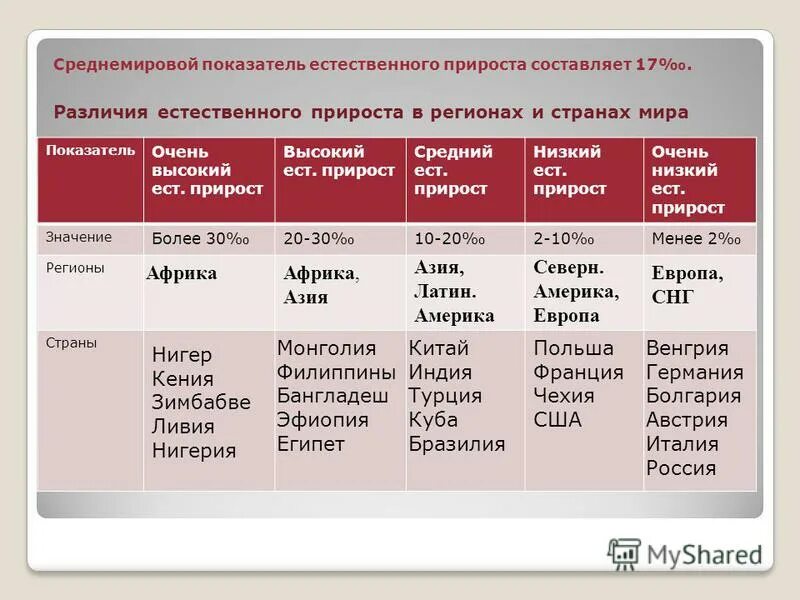 Среднемировой показатель естественного прироста составляет 17‰.

Различия естественного прироста в регионах и странах мира

| Показатель | Очень высокий ест. прирост | Высокий ест. прирост | Средний ест. прирост | Низкий ест. прирост | Очень низкий ест. прирост |
|---|---|---|---|---|---|
| Значение | Более 30‰ | 20-30‰ | 10-20‰ | 2-10‰ | Менее 2‰ |
| Регионы | Африка | Африка, Азия | Азия, Латин. Америка | Северн. Америка, Европа | Европа, СНГ |
| Страны | Нигер Кения Зимбабве Ливия Нигерия | Монголия Филиппины Бангладеш Эфиопия Египет | Китай Индия Турция Куба Бразилия | Польша Франция Чехия США | Венгрия Германия Болгария Австрия Италия Россия |

MyShared